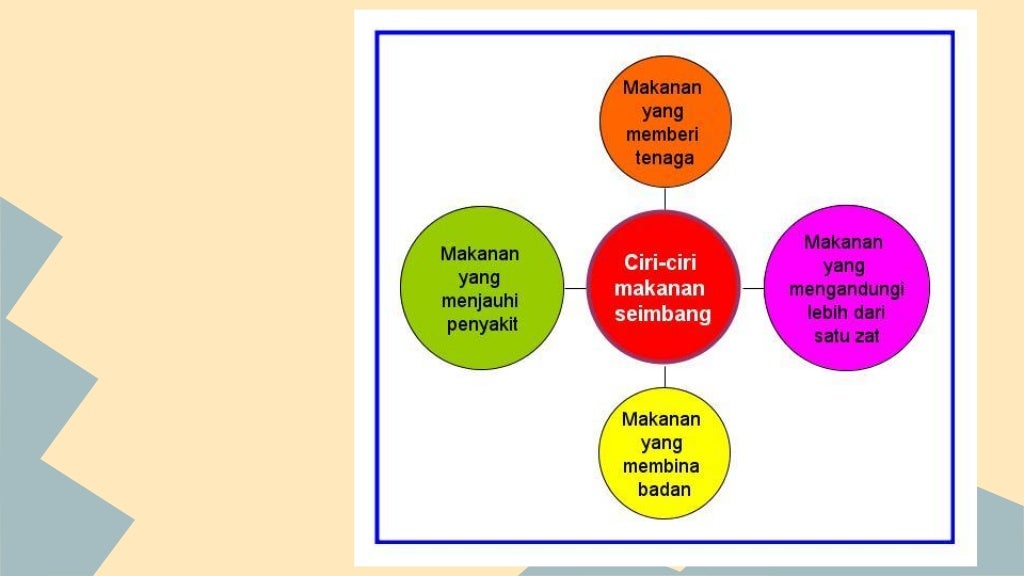 Makanan yang memberi tenaga

Makanan yang menjauhi penyakit

Ciri-ciri makanan seimbang

Makanan yang mengandungi lebih dari satu zat

Makanan yang membina badan